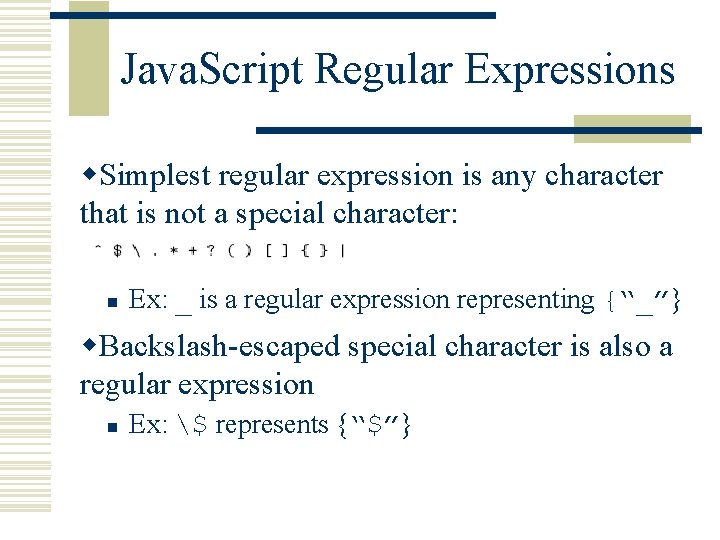 JavaScript Regular Expressions

◆Simplest regular expression is any character that is not a special character:

^ $ \ . * + ? ( ) [ ] { } |

▪ Ex: _ is a regular expression representing {"_"}

◆Backslash-escaped special character is also a regular expression

▪ Ex: \$ represents {"$"}